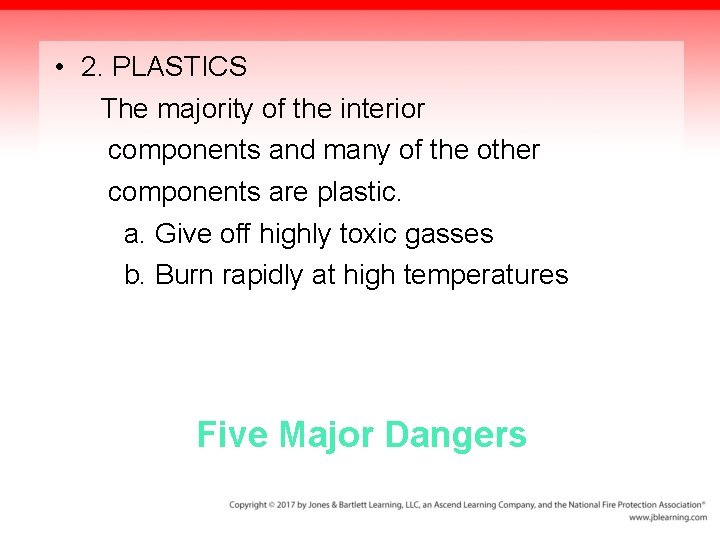 • 2. PLASTICS

The majority of the interior components and many of the other components are plastic.

a. Give off highly toxic gasses

b. Burn rapidly at high temperatures

Five Major Dangers

Copyright © 2017 by Jones & Bartlett Learning, LLC, an Ascend Learning Company, and the National Fire Protection Association®
www.jblearning.com